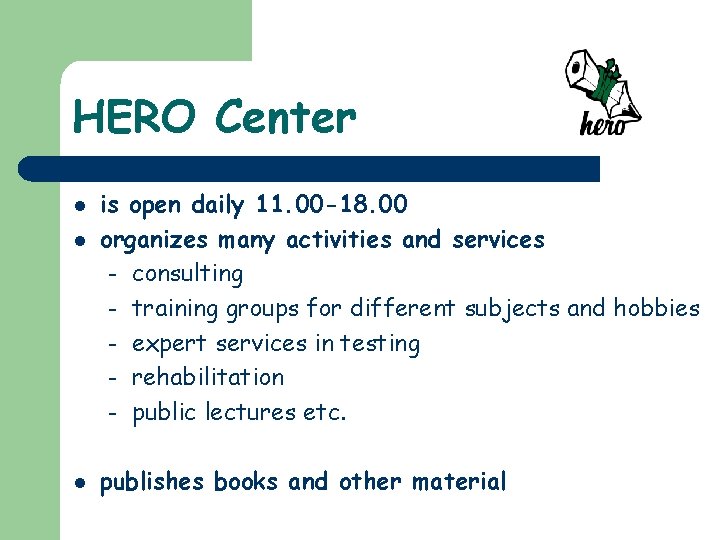 HERO Center

hero

- is open daily 11.00-18.00
- organizes many activities and services
  - consulting
  - training groups for different subjects and hobbies
  - expert services in testing
  - rehabilitation
  - public lectures etc.

- publishes books and other material